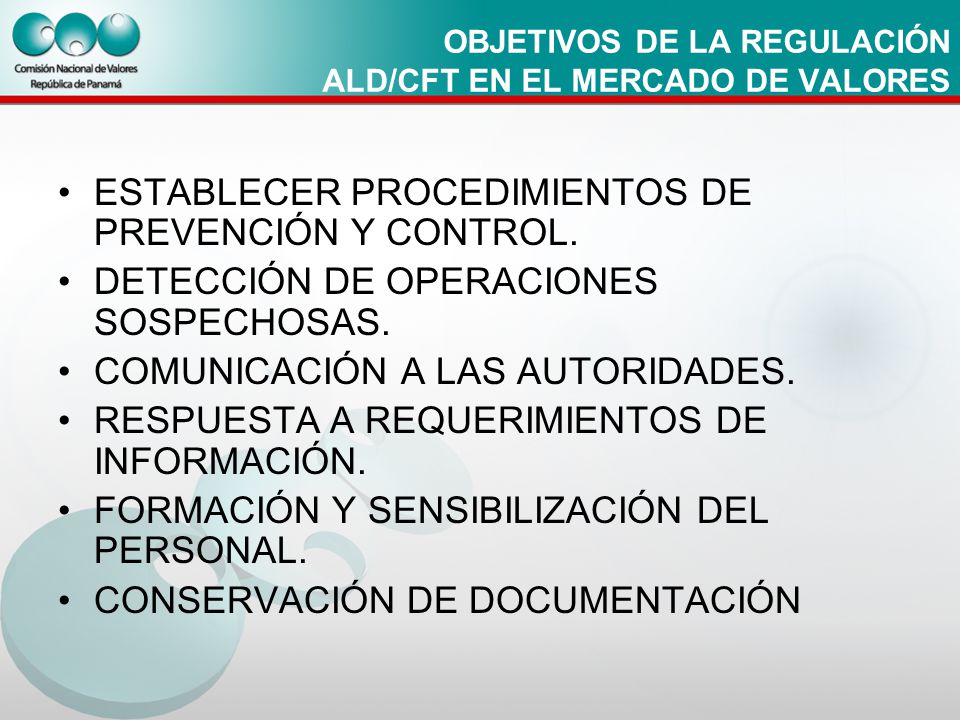 Comisión Nacional de Valores
República de Panamá

OBJETIVOS DE LA REGULACIÓN ALD/CFT EN EL MERCADO DE VALORES

• ESTABLECER PROCEDIMIENTOS DE PREVENCIÓN Y CONTROL.
• DETECCIÓN DE OPERACIONES SOSPECHOSAS.
• COMUNICACIÓN A LAS AUTORIDADES.
• RESPUESTA A REQUERIMIENTOS DE INFORMACIÓN.
• FORMACIÓN Y SENSIBILIZACIÓN DEL PERSONAL.
• CONSERVACIÓN DE DOCUMENTACIÓN